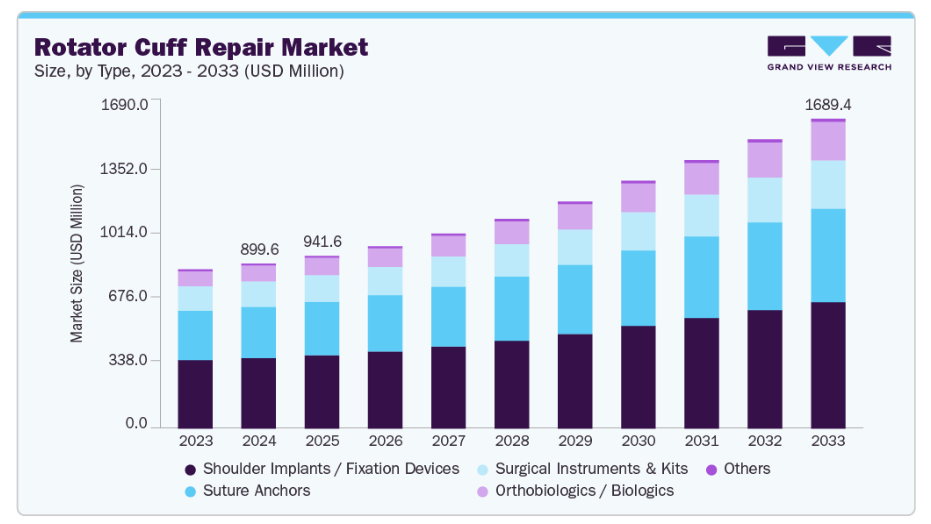 Rotator Cuff Repair Market
Size, by Type, 2023 - 2033 (USD Million)

GRAND VIEW RESEARCH

Market Size (USD Million)

1690.0
1352.0
1014.0
676.0
338.0
0.0

899.6
941.6
1689.4

2023 2024 2025 2026 2027 2028 2029 2030 2031 2032 2033

Shoulder Implants / Fixation Devices
Surgical Instruments & Kits
Others
Suture Anchors
Orthobiologics / Biologics